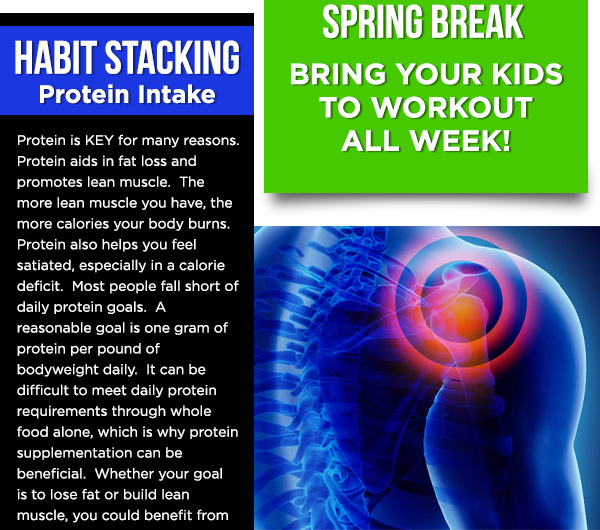 HABIT STACKING
Protein Intake

Protein is KEY for many reasons. Protein aids in fat loss and promotes lean muscle. The more lean muscle you have, the more calories your body burns. Protein also helps you feel satiated, especially in a calorie deficit. Most people fall short of daily protein goals. A reasonable goal is one gram of protein per pound of bodyweight daily. It can be difficult to meet daily protein requirements through whole food alone, which is why protein supplementation can be beneficial. Whether your goal is to lose fat or build lean muscle, you could benefit from

SPRING BREAK
BRING YOUR KIDS TO WORKOUT ALL WEEK!